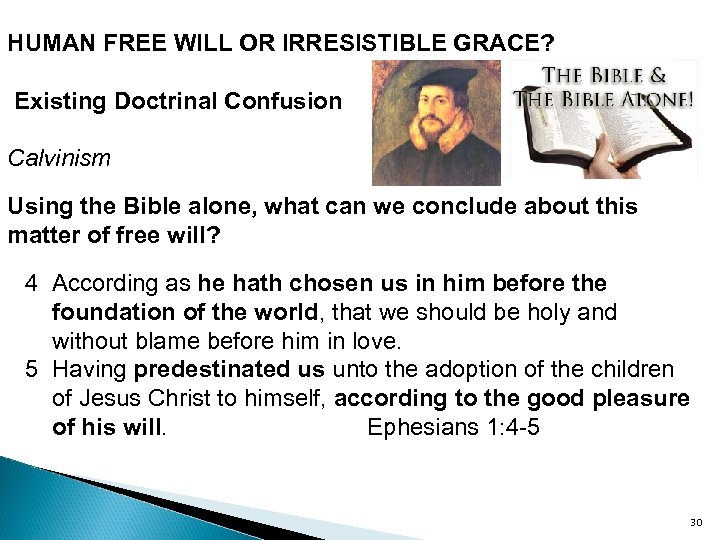 HUMAN FREE WILL OR IRRESISTIBLE GRACE?

Existing Doctrinal Confusion

THE BIBLE & THE BIBLE ALONE!

Calvinism

Using the Bible alone, what can we conclude about this matter of free will?

4 According as he hath chosen us in him before the foundation of the world, that we should be holy and without blame before him in love.
5 Having predestinated us unto the adoption of the children of Jesus Christ to himself, according to the good pleasure of his will. Ephesians 1:4-5

30